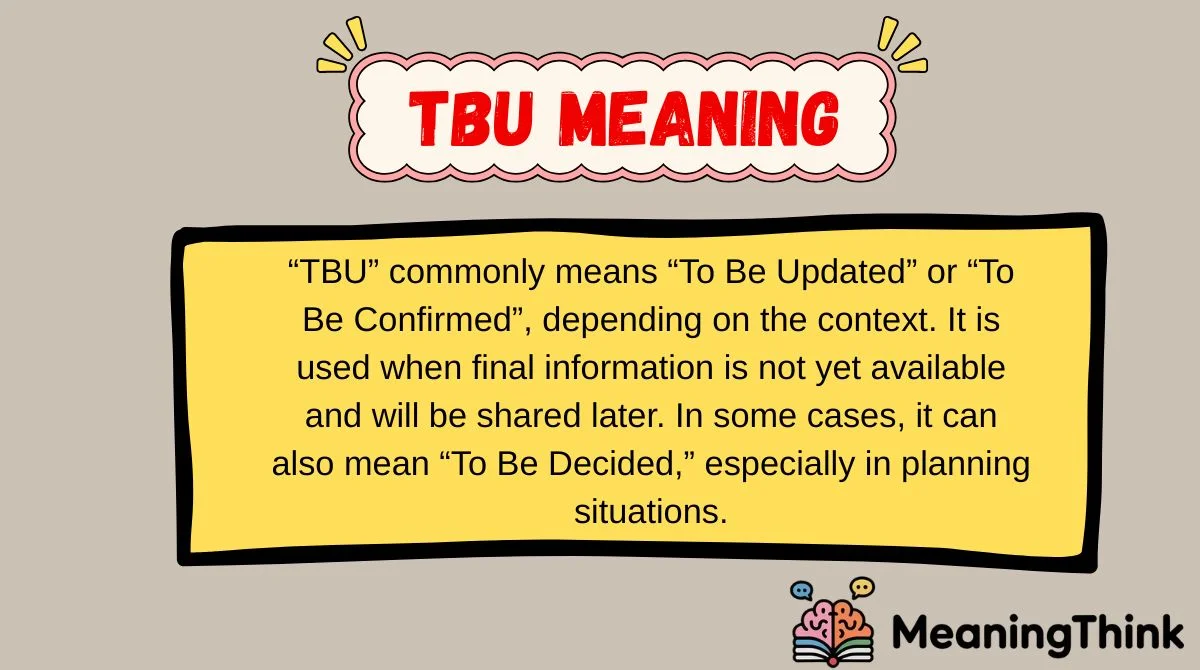 TBU MEANING

“TBU” commonly means “To Be Updated” or “To Be Confirmed”, depending on the context. It is used when final information is not yet available and will be shared later. In some cases, it can also mean “To Be Decided,” especially in planning situations.

MeaningThink